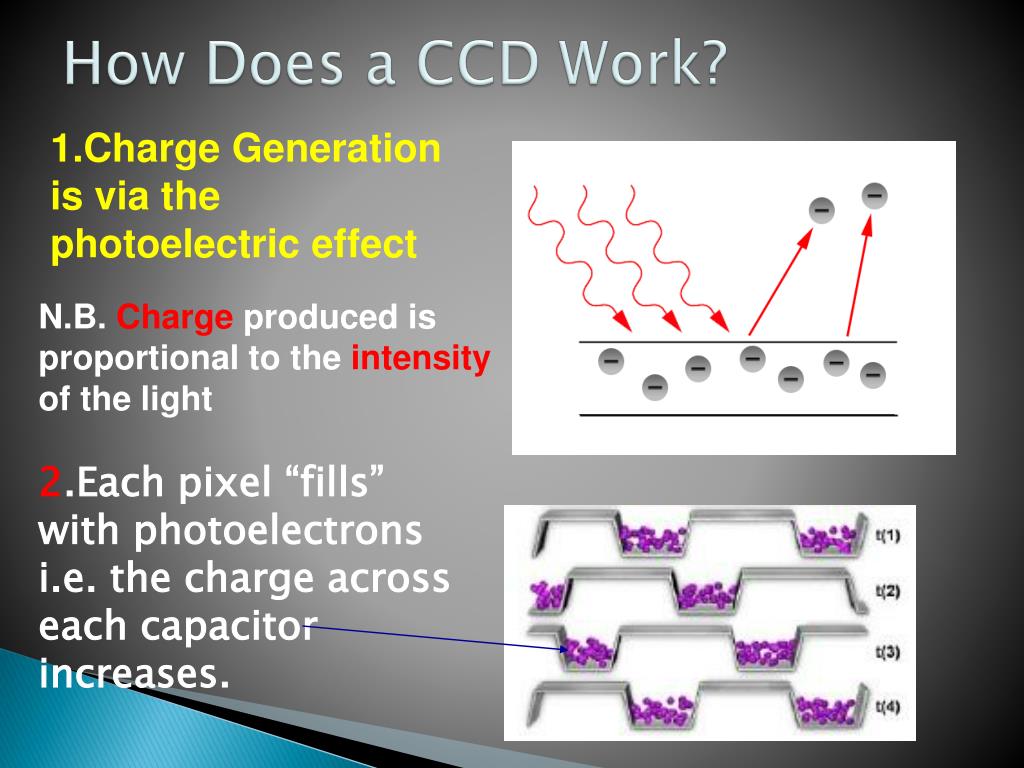 How Does a CCD Work?

1.Charge Generation is via the photoelectric effect

N.B. Charge produced is proportional to the intensity of the light

2.Each pixel “fills” with photoelectrons i.e. the charge across each capacitor increases.

t(1)
t(2)
t(3)
t(4)